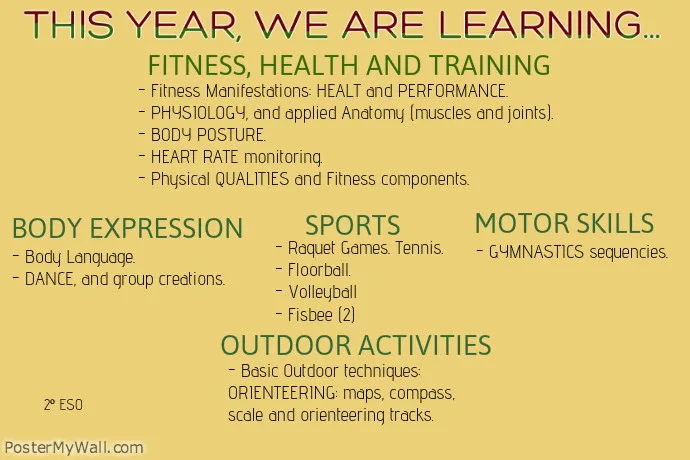 THIS YEAR, WE ARE LEARNING...

FITNESS, HEALTH AND TRAINING

- Fitness Manifestations: HEALT and PERFORMANCE.
- PHYSIOLOGY, and applied Anatomy (muscles and joints).
- BODY POSTURE.
- HEART RATE monitoring.
- Physical QUALITIES and Fitness components.

BODY EXPRESSION

- Body Language.
- DANCE, and group creations.

SPORTS

- Raquet Games. Tennis.
- Floorball.
- Volleyball
- Fisbee (2)

MOTOR SKILLS

- GYMNASTICS sequencies.

OUTDOOR ACTIVITIES

- Basic Outdoor techniques: ORIENTEERING: maps, compass, scale and orienteering tracks.

2º ESO

PosterMyWall.com